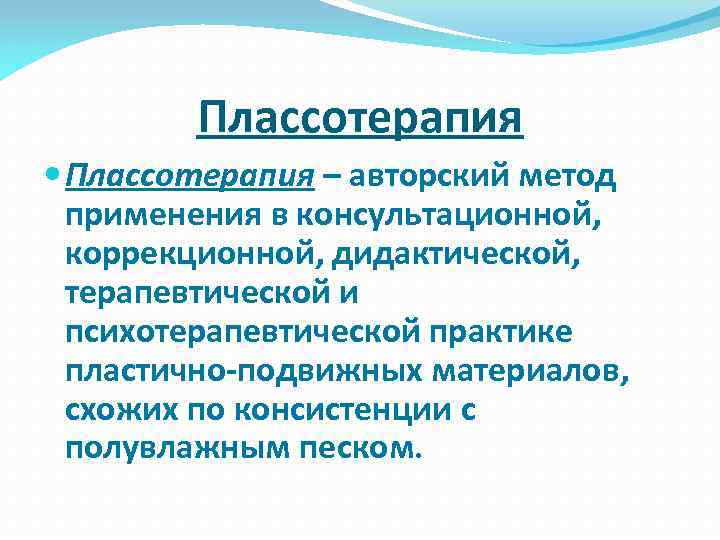 Плассотерапия

Плассотерапия – авторский метод применения в консультационной, коррекционной, дидактической, терапевтической и психотерапевтической практике пластично-подвижных материалов, схожих по консистенции с полувлажным песком.